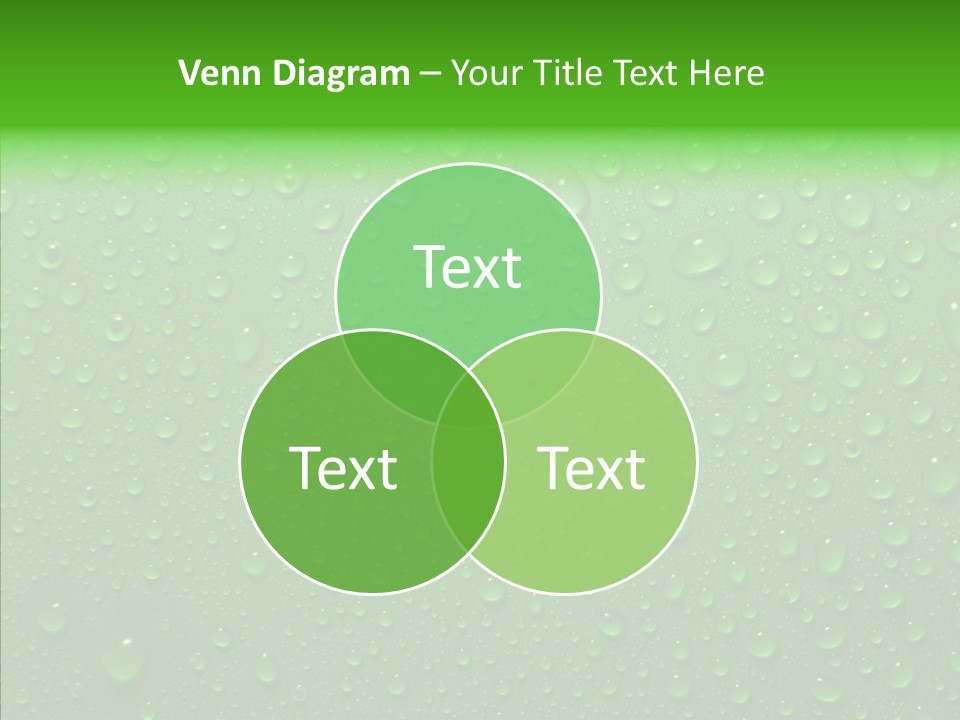 Venn Diagram – Your Title Text Here

Text

Text

Text